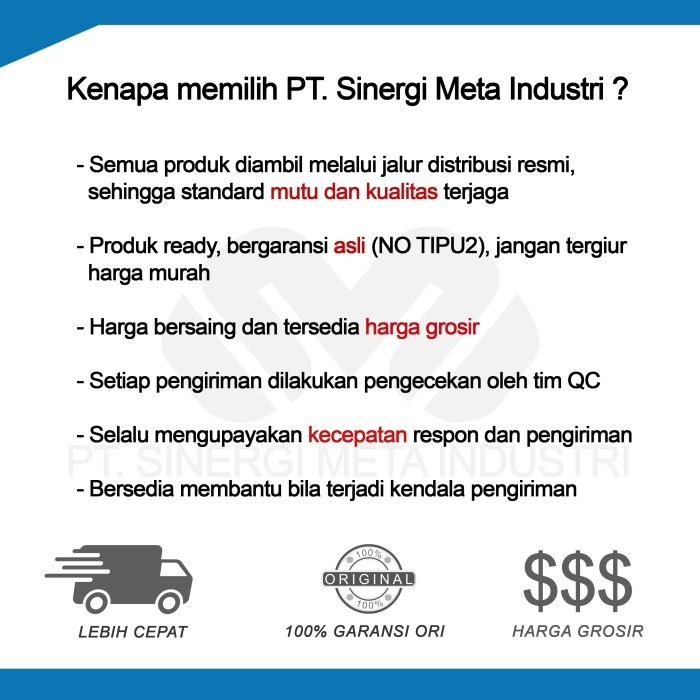 Kenapa memilih PT. Sinergi Meta Industri ?

- Semua produk diambil melalui jalur distribusi resmi, sehingga standard mutu dan kualitas terjaga

- Produk ready, bergaransi asli (NO TIPU2), jangan tergiur harga murah

- Harga bersaing dan tersedia harga grosir

- Setiap pengiriman dilakukan pengecekan oleh tim QC

- Selalu mengupayakan kecepatan respon dan pengiriman

PT. SINERGI META INDUSTRI

- Bersedia membantu bila terjadi kendala pengiriman

LEBIH CEPAT

100% ORIGINAL 100%

100% GARANSI ORI

$$$

HARGA GROSIR